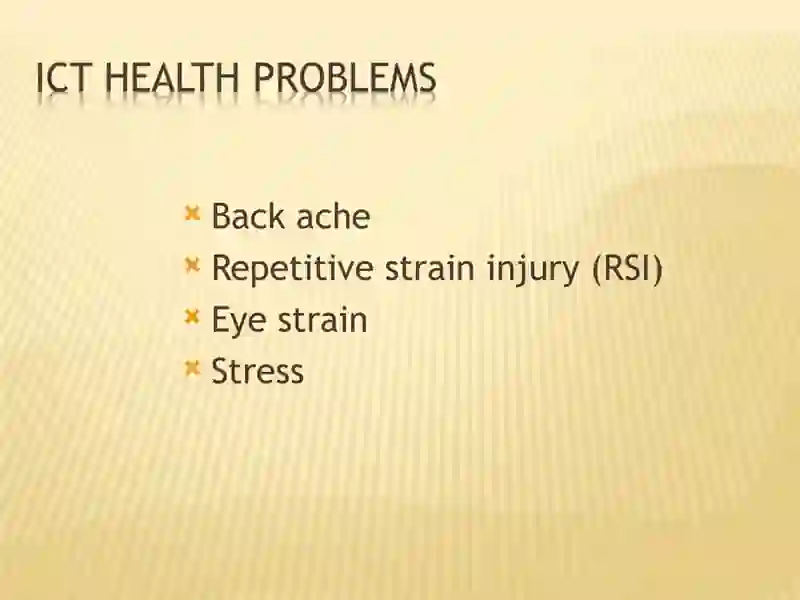 ICT HEALTH PROBLEMS

- Back ache
- Repetitive strain injury (RSI)
- Eye strain
- Stress